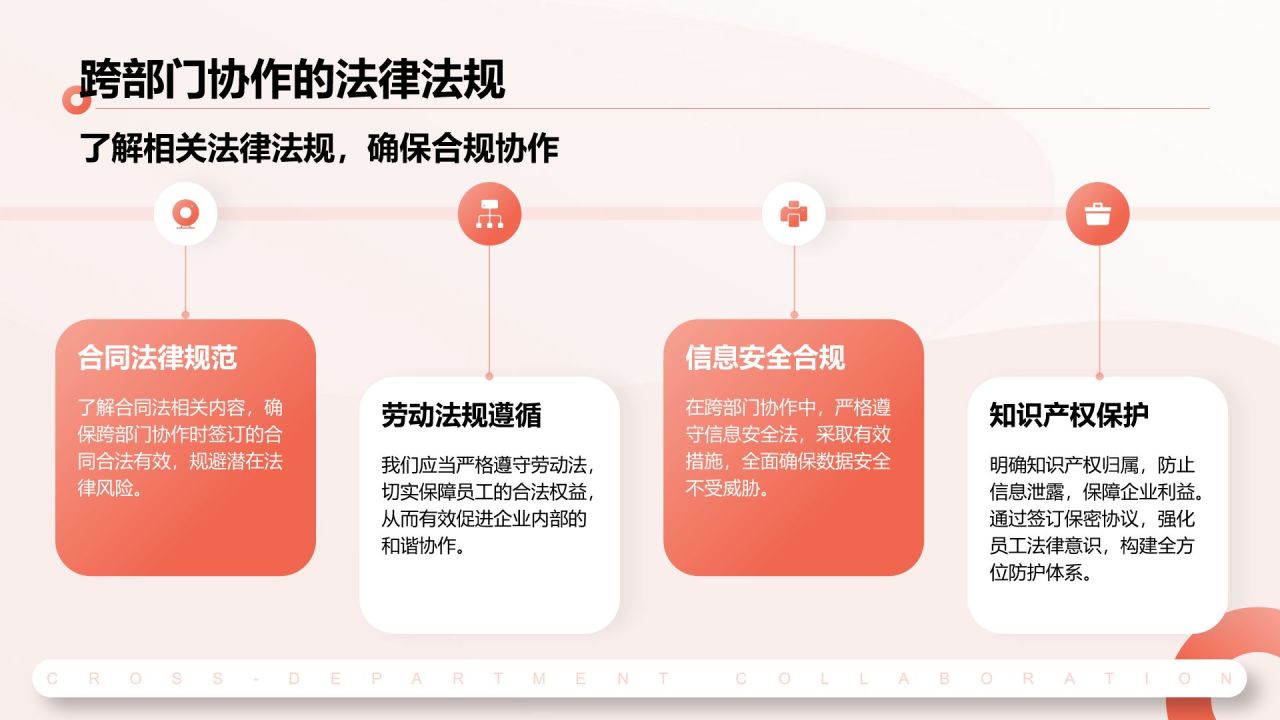 跨部门协作的法律法规

了解相关法律法规，确保合规协作

合同法律规范

了解合同法相关内容，确保跨部门协作时签订的合同合法有效，规避潜在法律风险。

劳动法规遵循

我们应当严格遵守劳动法，切实保障员工的合法权益，从而有效促进企业内部的和谐协作。

信息安全合规

在跨部门协作中，严格遵守信息安全法，采取有效措施，全面确保数据安全不受威胁。

知识产权保护

明确知识产权归属，防止信息泄露，保障企业利益。通过签订保密协议，强化员工法律意识，构建全方位防护体系。

CROSS-DEPARTMENT COLLABORATION